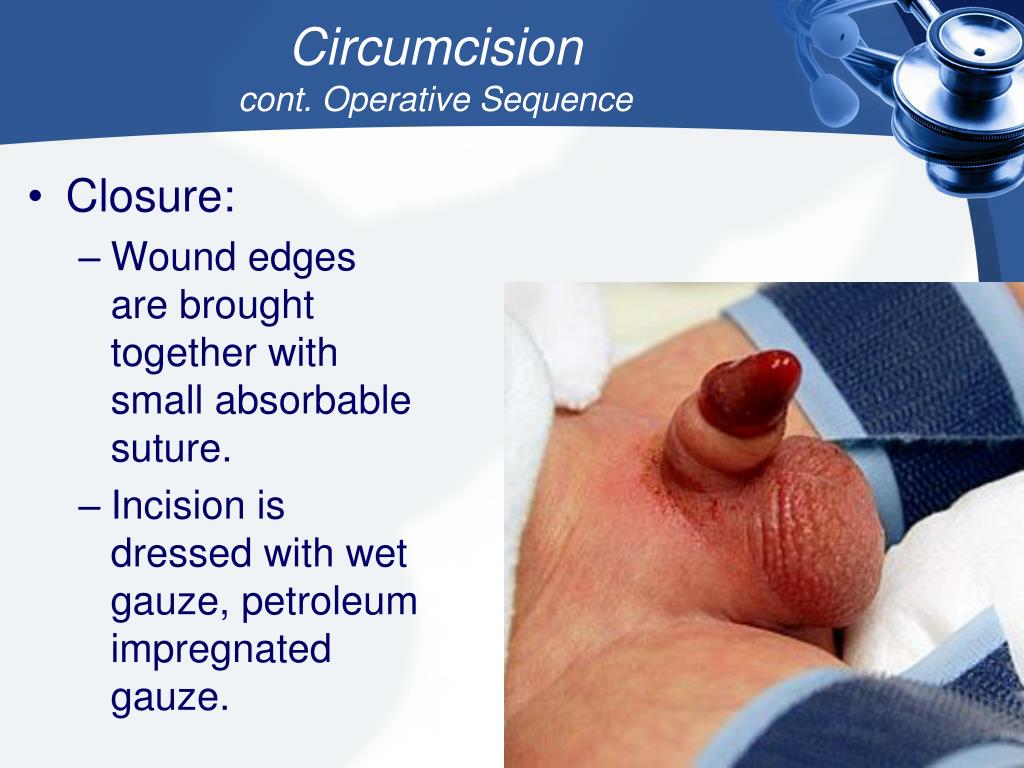 Circumcision
cont. Operative Sequence

• Closure:
– Wound edges are brought together with small absorbable suture.
– Incision is dressed with wet gauze, petroleum impregnated gauze.